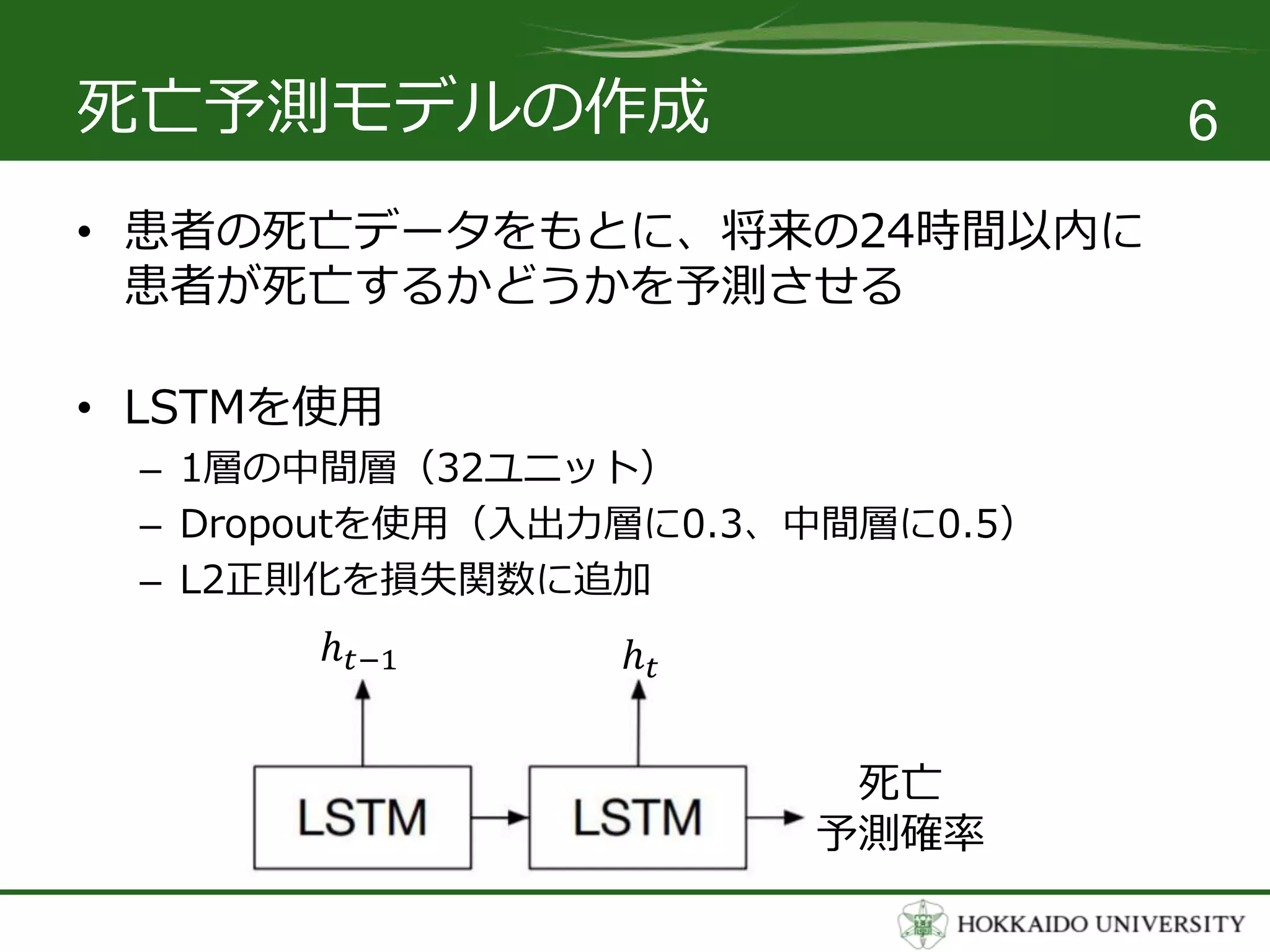 死亡予測モデルの作成

6

• 患者の死亡データをもとに、将来の24時間以内に患者が死亡するかどうかを予測させる

• LSTMを使用
– 1層の中間層（32ユニット）
– Dropoutを使用（入出力層に0.3、中間層に0.5）
– L2正則化を損失関数に追加

$h_{t-1}$

$h_t$

LSTM

LSTM

死亡
予測確率

HOKKAIDO UNIVERSITY